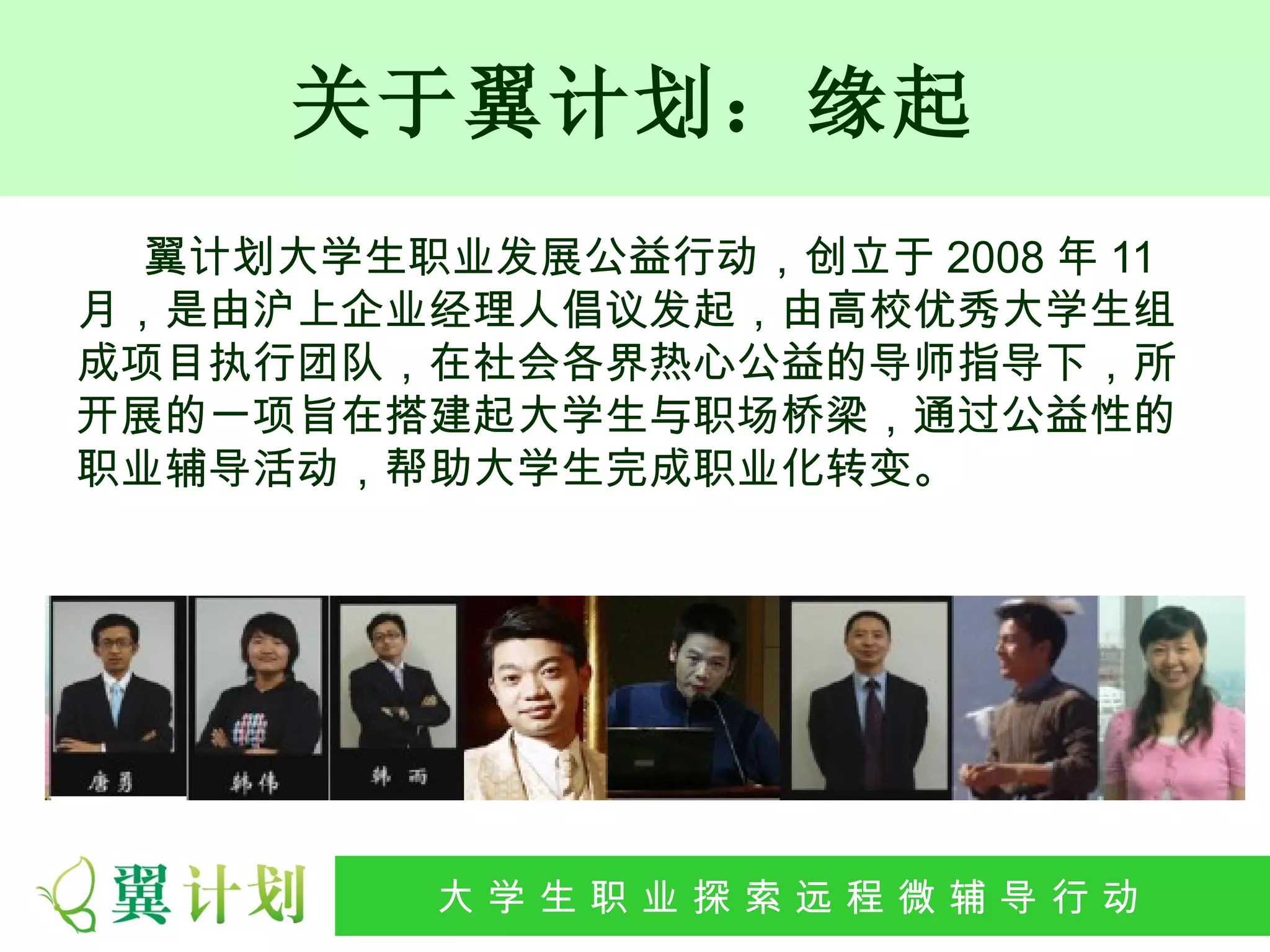 关于翼计划：缘起

翼计划大学生职业发展公益行动，创立于 2008 年 11 月，是由沪上企业经理人倡议发起，由高校优秀大学生组成项目执行团队，在社会各界热心公益的导师指导下，所开展的一项旨在搭建起大学生与职场桥梁，通过公益性的职业辅导活动，帮助大学生完成职业化转变。

唐勇

韩伟

韩雨

翼计划

大学生职业探索远程微辅导行动